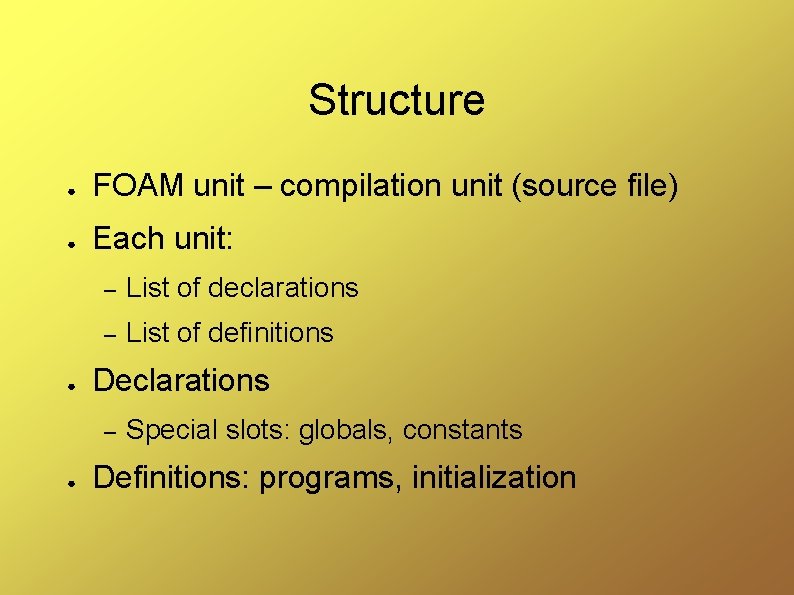 Structure

- FOAM unit – compilation unit (source file)
- Each unit:
  – List of declarations
  – List of definitions
- Declarations
  – Special slots: globals, constants
- Definitions: programs, initialization